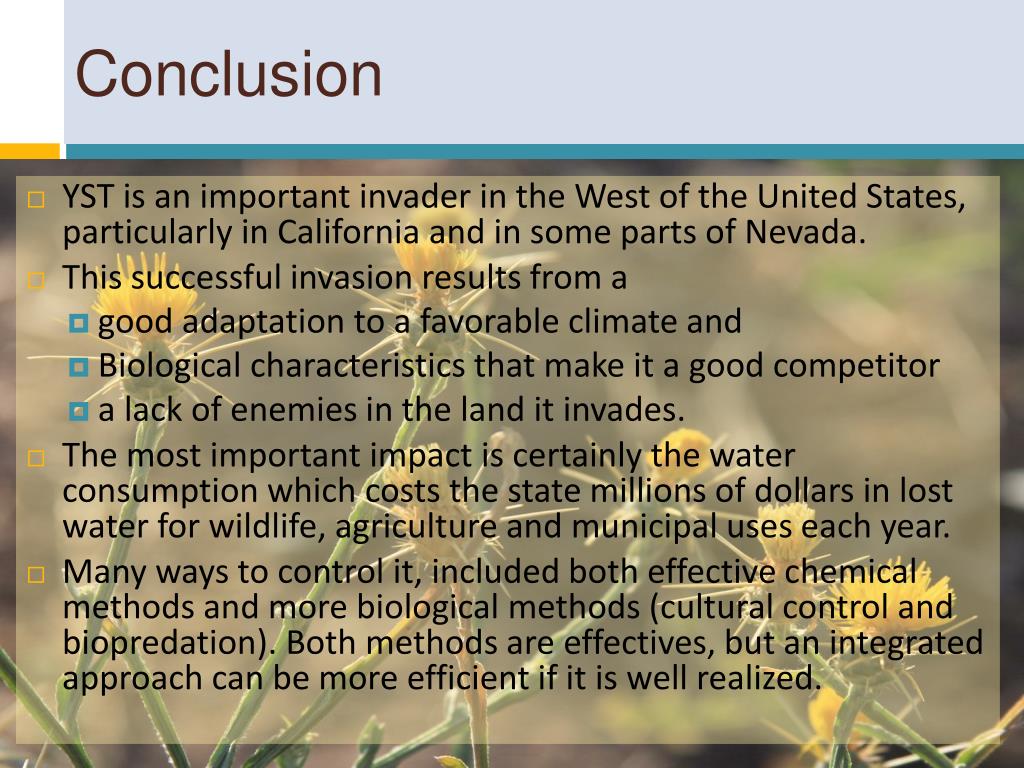 Conclusion

YST is an important invader in the West of the United States, particularly in California and in some parts of Nevada.

This successful invasion results from a

good adaptation to a favorable climate and

Biological characteristics that make it a good competitor

a lack of enemies in the land it invades.

The most important impact is certainly the water consumption which costs the state millions of dollars in lost water for wildlife, agriculture and municipal uses each year.

Many ways to control it, included both effective chemical methods and more biological methods (cultural control and biopredation). Both methods are effectives, but an integrated approach can be more efficient if it is well realized.